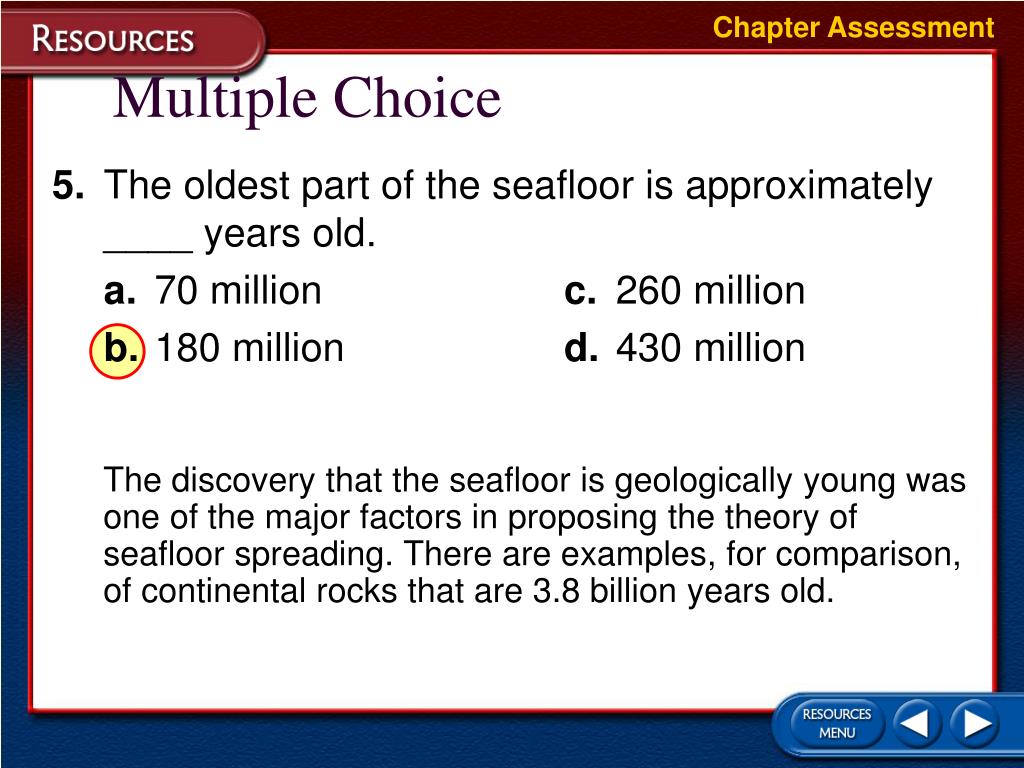 RESOURCES

Chapter Assessment

Multiple Choice

5. The oldest part of the seafloor is approximately ____ years old.

a. 70 million
b. 180 million
c. 260 million
d. 430 million

The discovery that the seafloor is geologically young was one of the major factors in proposing the theory of seafloor spreading. There are examples, for comparison, of continental rocks that are 3.8 billion years old.

RESOURCES MENU